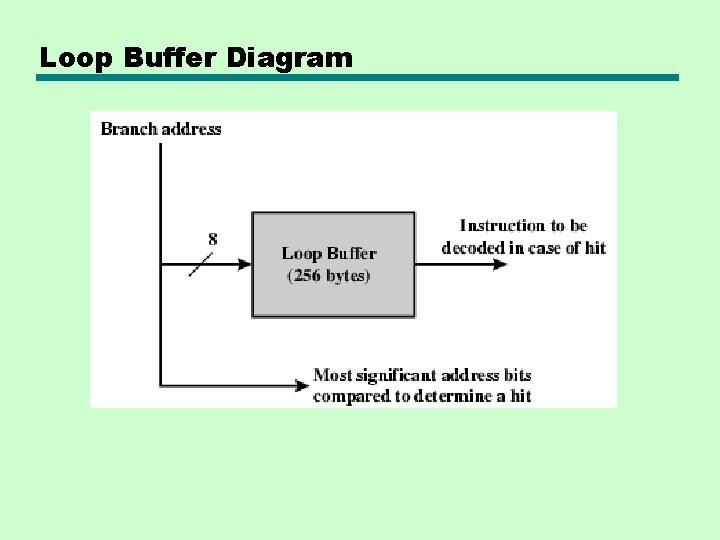 Loop Buffer Diagram

Branch address

8

Loop Buffer
(256 bytes)

Instruction to be decoded in case of hit

Most significant address bits compared to determine a hit